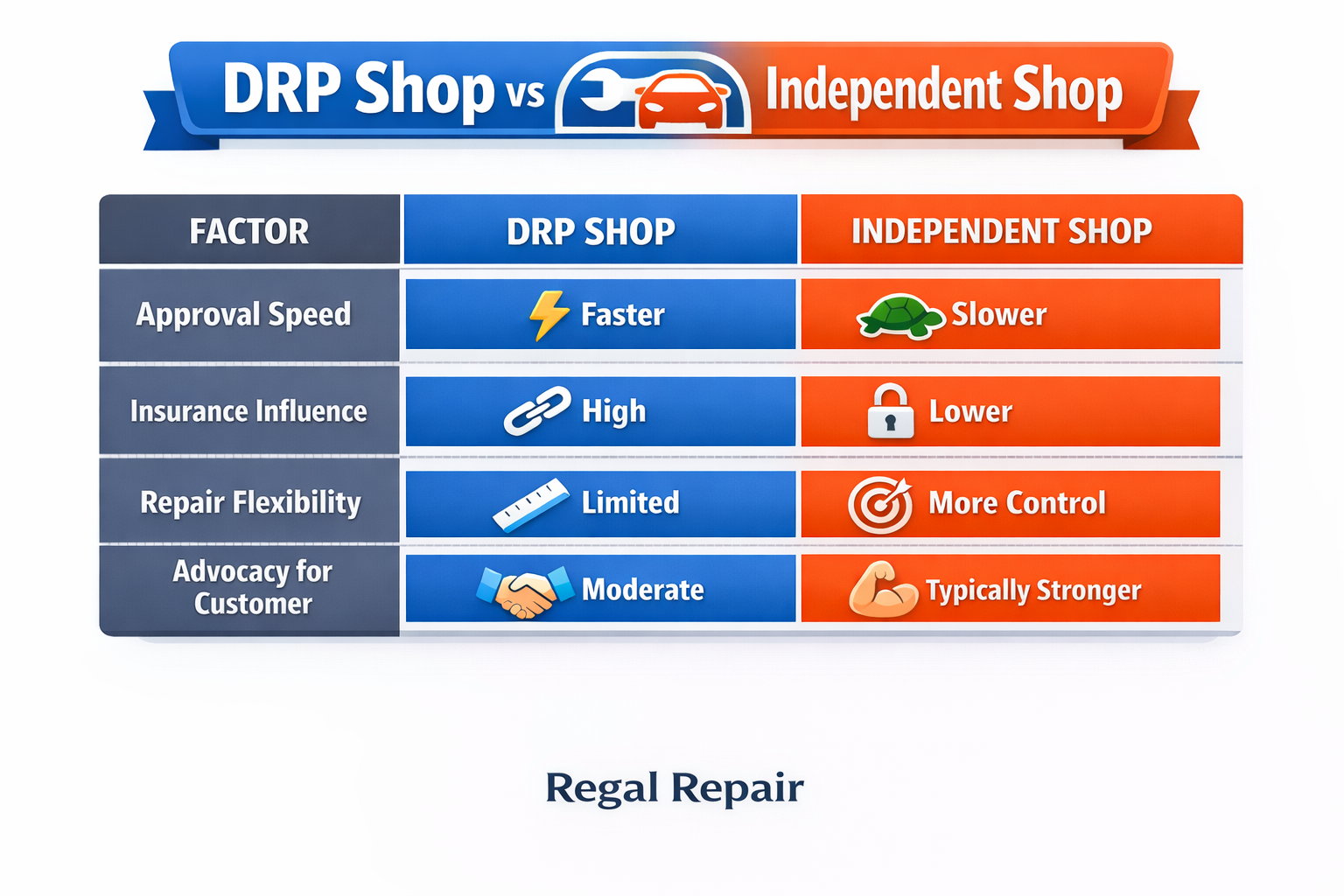 DRP Shop vs Independent Shop

| FACTOR | DRP SHOP | INDEPENDENT SHOP |
|---|---|---|
| Approval Speed | Faster | Slower |
| Insurance Influence | High | Lower |
| Repair Flexibility | Limited | More Control |
| Advocacy for Customer | Moderate | Typically Stronger |

Regal Repair